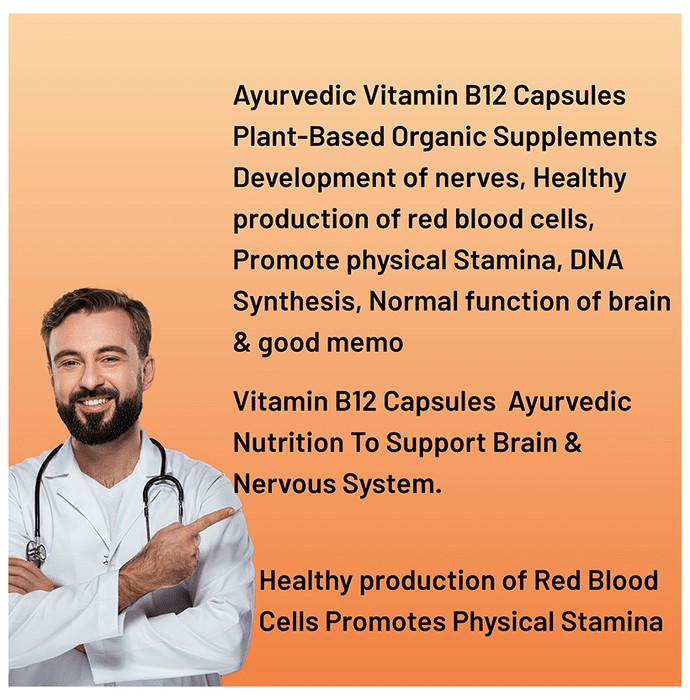 Ayurvedic Vitamin B12 Capsules Plant-Based Organic Supplements Development of nerves, Healthy production of red blood cells, Promote physical Stamina, DNA Synthesis, Normal function of brain & good memo

Vitamin B12 Capsules Ayurvedic Nutrition To Support Brain & Nervous System.

Healthy production of Red Blood Cells Promotes Physical Stamina